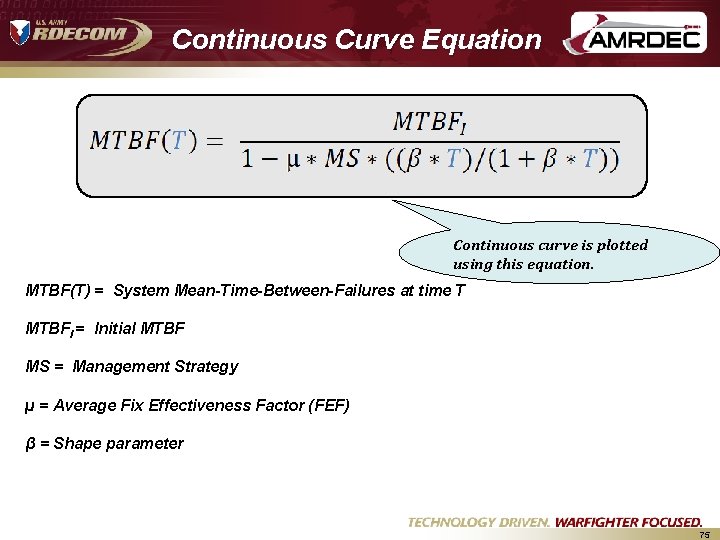 U.S. ARMY RDECOM

Continuous Curve Equation

AMRDEC

$MTBF(T) = \frac{MTBF_I}{1 - \mu * MS * ((\beta * T)/(1 + \beta * T))}$

Continuous curve is plotted using this equation.

MTBF(T) = System Mean-Time-Between-Failures at time T

$MTBF_I$= Initial MTBF

MS = Management Strategy

μ = Average Fix Effectiveness Factor (FEF)

β = Shape parameter

TECHNOLOGY DRIVEN. WARFIGHTER FOCUSED.

75